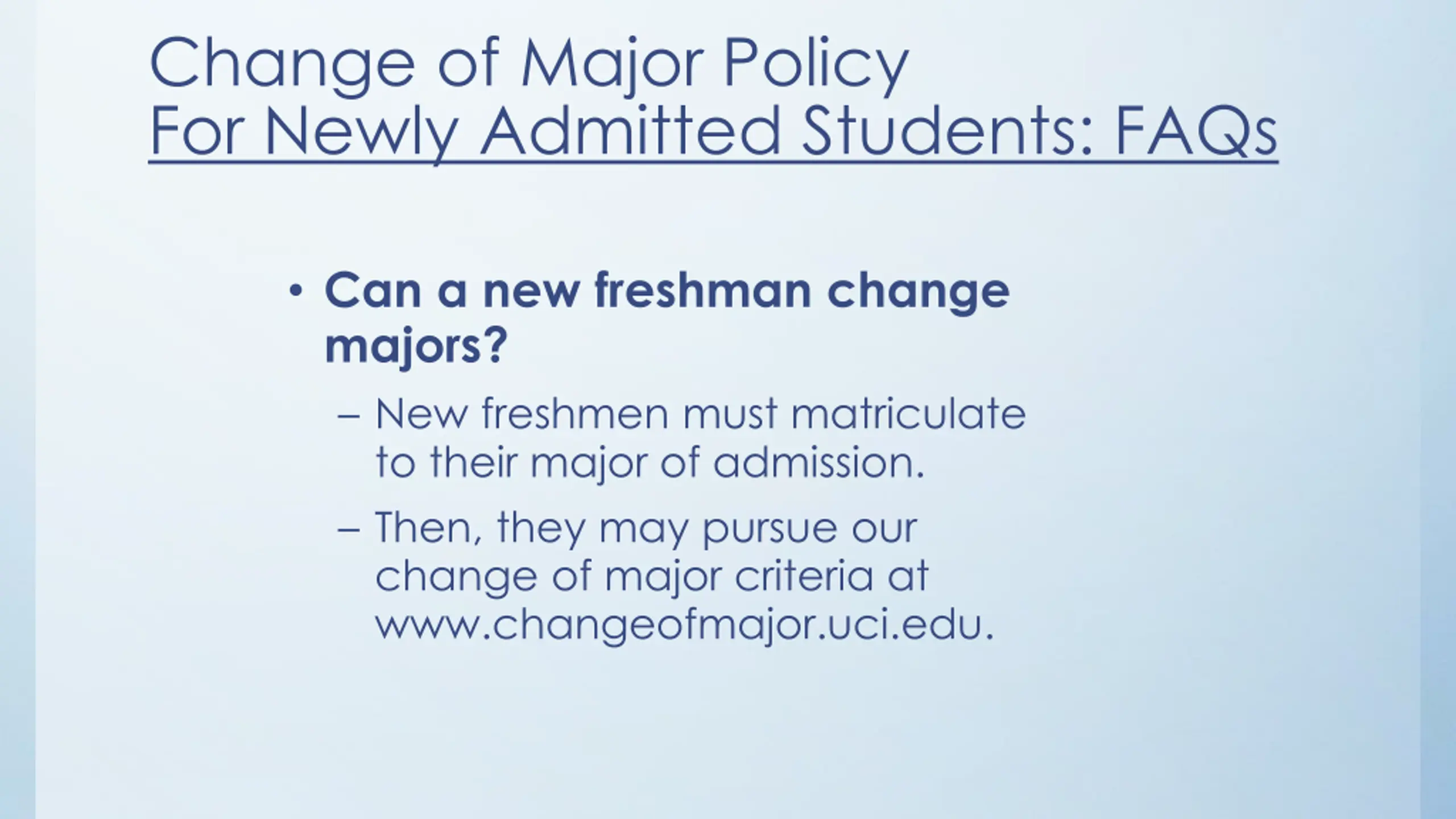 Change of Major Policy
For Newly Admitted Students: FAQs

• Can a new freshman change majors?

– New freshmen must matriculate to their major of admission.

– Then, they may pursue our change of major criteria at www.changeofmajor.uci.edu.